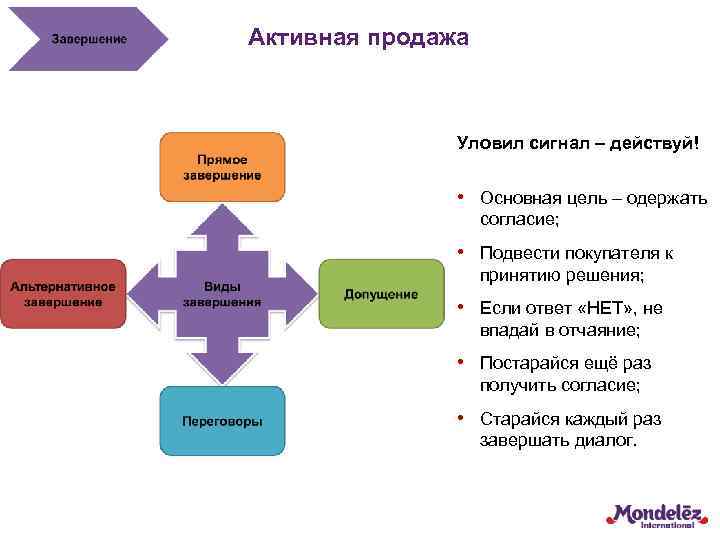 Завершение

Активная продажа

Прямое завершение

Альтернативное завершение

Виды завершения

Допущение

Переговоры

Уловил сигнал – действуй!

• Основная цель – одержать согласие;
• Подвести покупателя к принятию решения;
• Если ответ «НЕТ», не впадай в отчаяние;
• Постарайся ещё раз получить согласие;
• Старайся каждый раз завершать диалог.

Mondelēz International